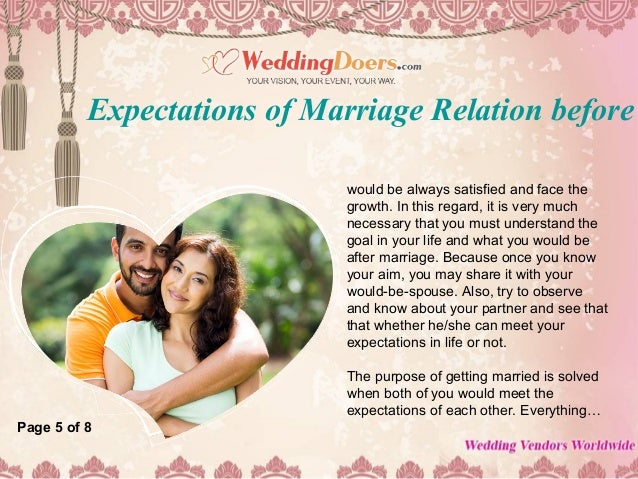 WeddingDoers.com
YOUR VISION, YOUR EVENT, YOUR WAY.

Expectations of Marriage Relation before

would be always satisfied and face the growth. In this regard, it is very much necessary that you must understand the goal in your life and what you would be after marriage. Because once you know your aim, you may share it with your would-be-spouse. Also, try to observe and know about your partner and see that that whether he/she can meet your expectations in life or not.

The purpose of getting married is solved when both of you would meet the expectations of each other. Everything…

Page 5 of 8

Wedding Vendors Worldwide